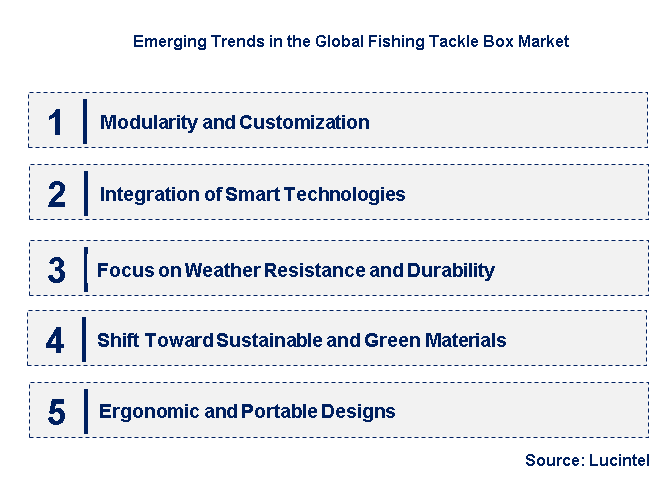 Emerging Trends in the Global Fishing Tackle Box Market

1 Modularity and Customization

2 Integration of Smart Technologies

3 Focus on Weather Resistance and Durability

4 Shift Toward Sustainable and Green Materials

5 Ergonomic and Portable Designs

Source: Lucintel